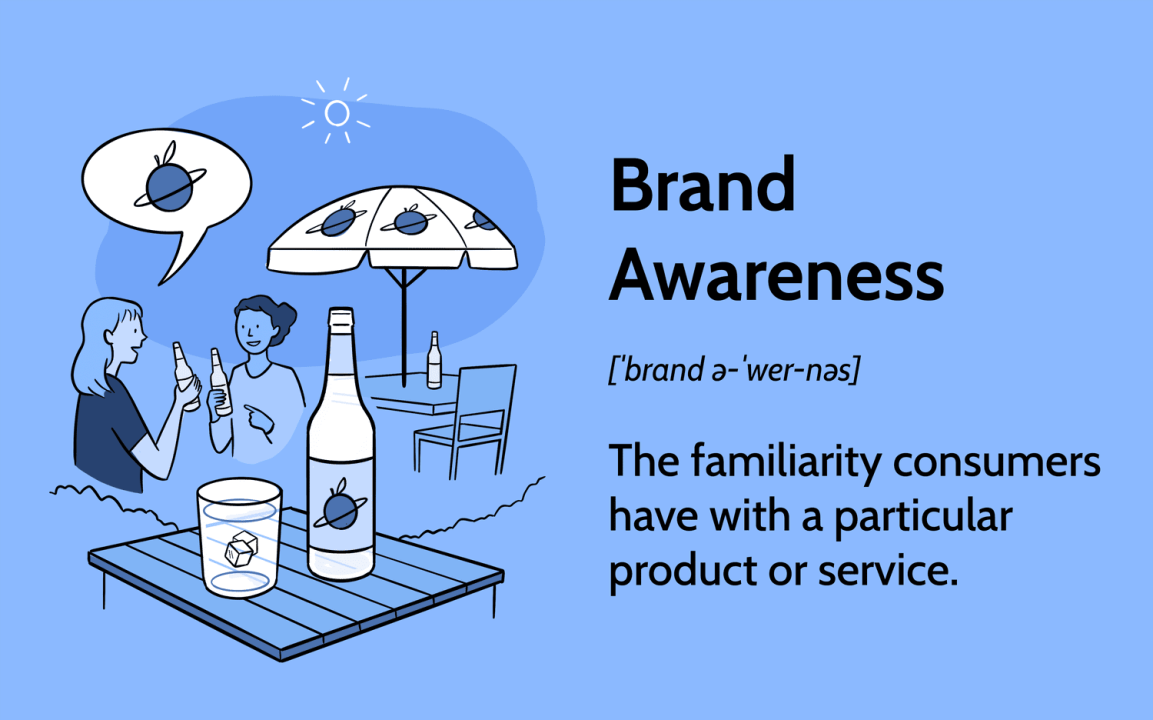 Brand Awareness

[ˈbrand ə-ˈwer-nəs]

The familiarity consumers have with a particular product or service.